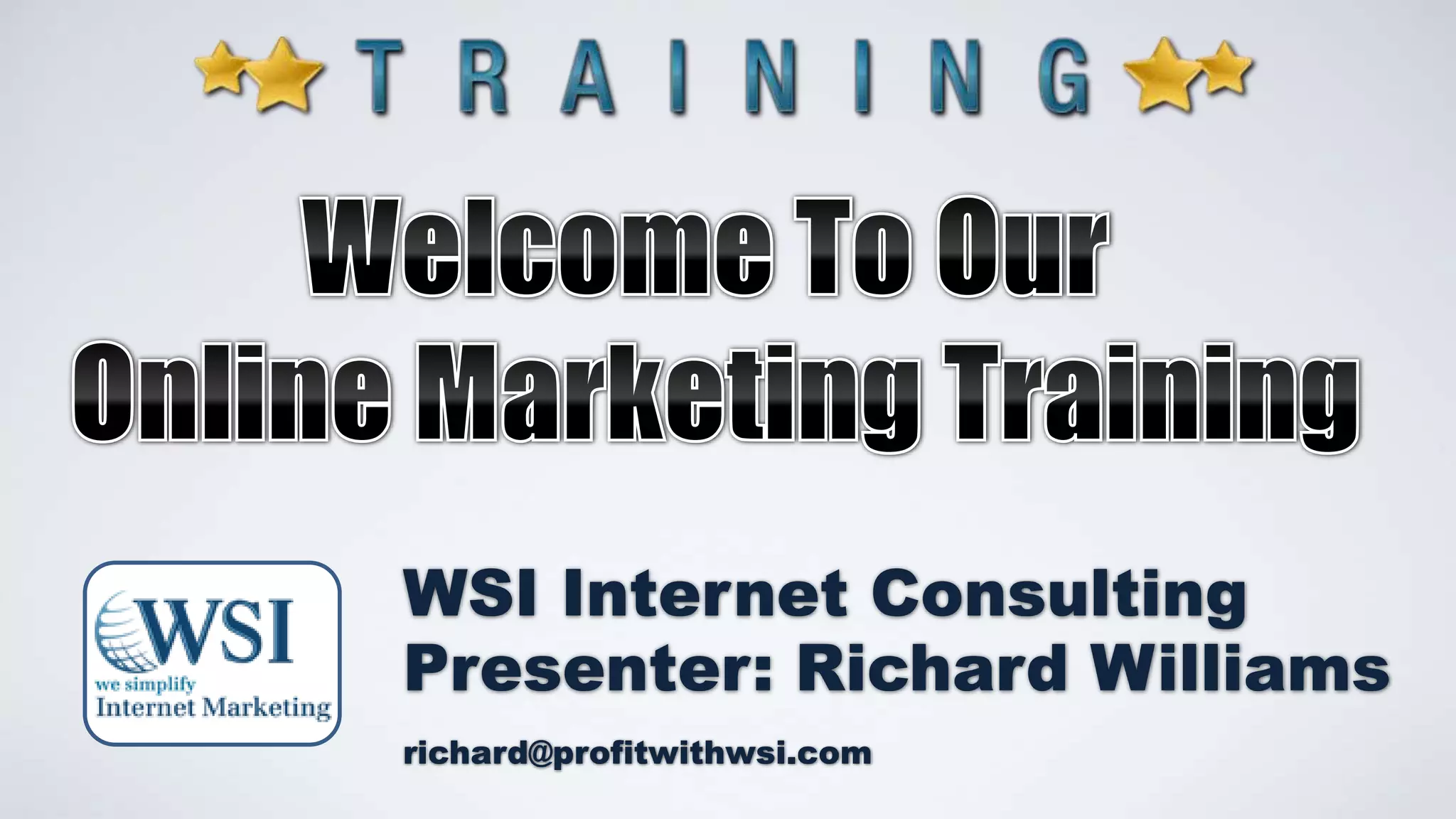 TRAINING

Welcome To Our Online Marketing Training

WSI
we simplify
Internet Marketing

WSI Internet Consulting
Presenter: Richard Williams

richard@profitwithwsi.com